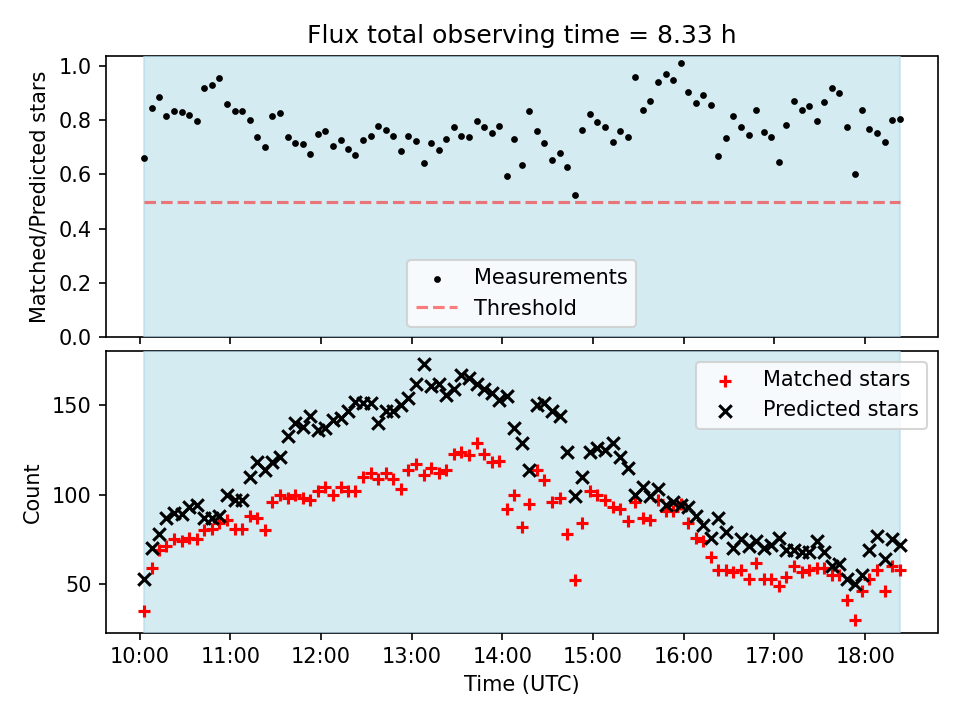 Flux total observing time = 8.33 h

Matched/Predicted stars

1.0
0.8
0.6
0.4
0.2
0.0

Measurements
Threshold

Count

150
100
50

Matched stars
Predicted stars

10:00 11:00 12:00 13:00 14:00 15:00 16:00 17:00 18:00

Time (UTC)